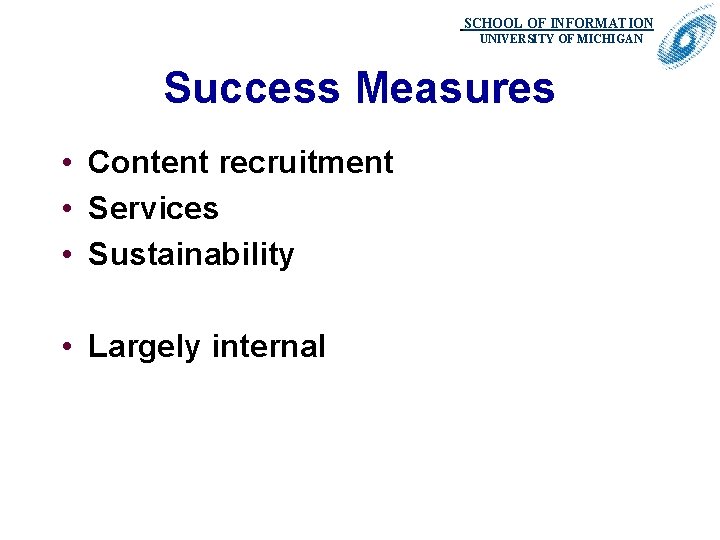 SCHOOL OF INFORMATION
UNIVERSITY OF MICHIGAN

Success Measures

• Content recruitment
• Services
• Sustainability

• Largely internal